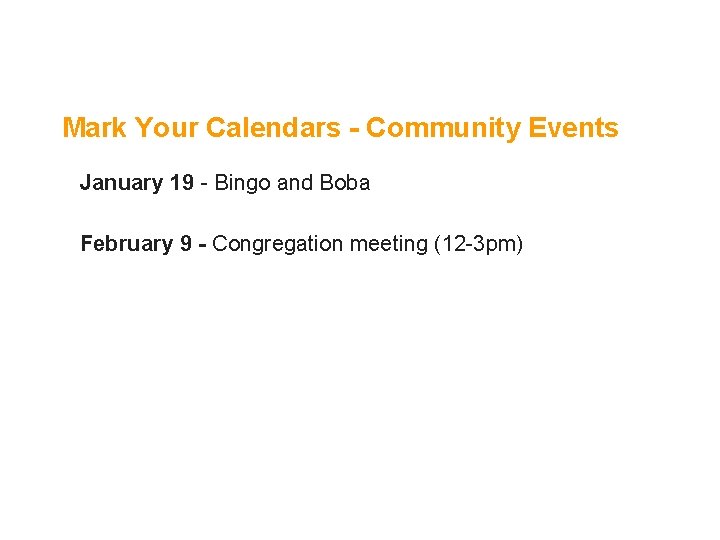 Mark Your Calendars - Community Events

January 19 - Bingo and Boba

February 9 - Congregation meeting (12-3pm)